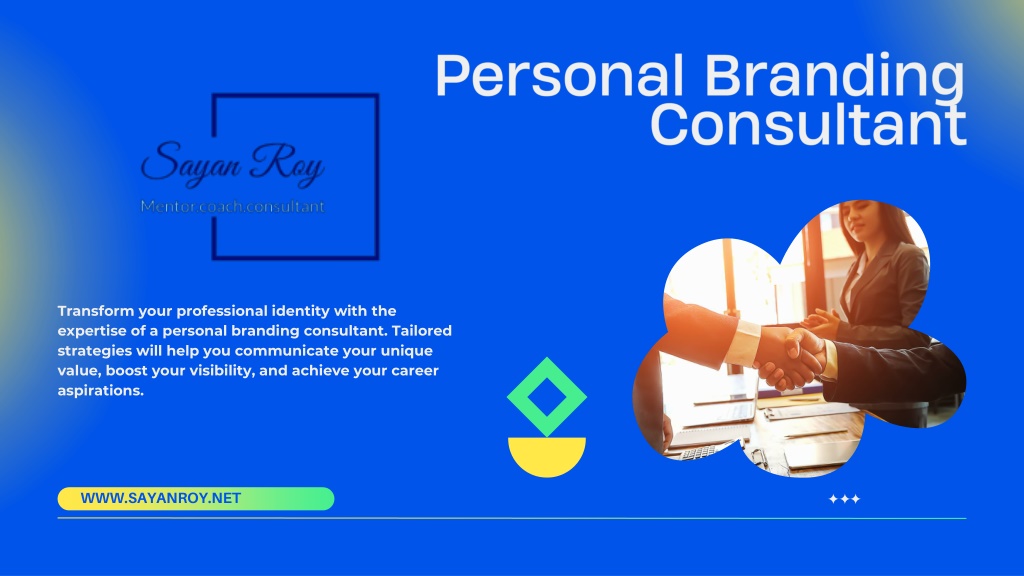 Personal Branding Consultant

Sayan Roy

Mentor.coach.consultant

Transform your professional identity with the expertise of a personal branding consultant. Tailored strategies will help you communicate your unique value, boost your visibility, and achieve your career aspirations.

WWW.SAYANROY.NET